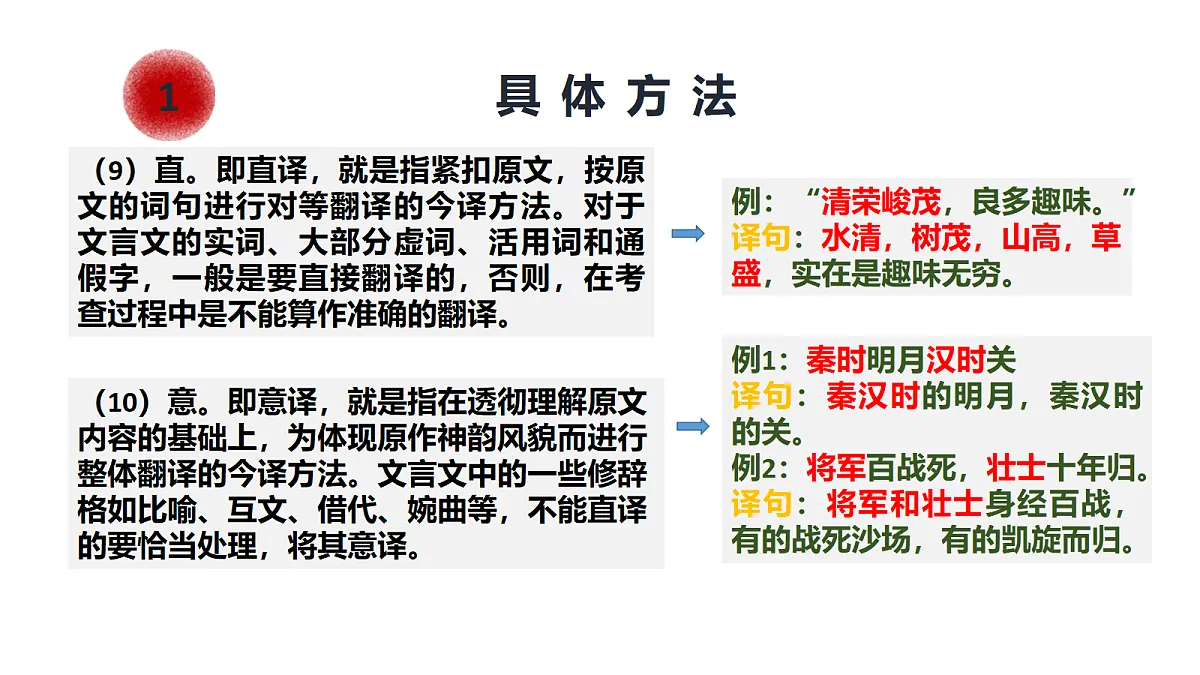 1

具 体 方 法

（9）直。即直译，就是指紧扣原文，按原文的词句进行对等翻译的今译方法。对于文言文的实词、大部分虚词、活用词和通假字，一般是要直接翻译的，否则，在考查过程中是不能算作准确的翻译。

例：“清荣峻茂，良多趣味。”
译句：水清，树茂，山高，草盛，实在是趣味无穷。

（10）意。即意译，就是指在透彻理解原文内容的基础上，为体现原作神韵风貌而进行整体翻译的今译方法。文言文中的一些修辞格如比喻、互文、借代、婉曲等，不能直译的要恰当处理，将其意译。

例1：秦时明月汉时关
译句：秦汉时的明月，秦汉时的关。
例2：将军百战死，壮士十年归。
译句：将军和壮士身经百战，有的战死沙场，有的凯旋而归。